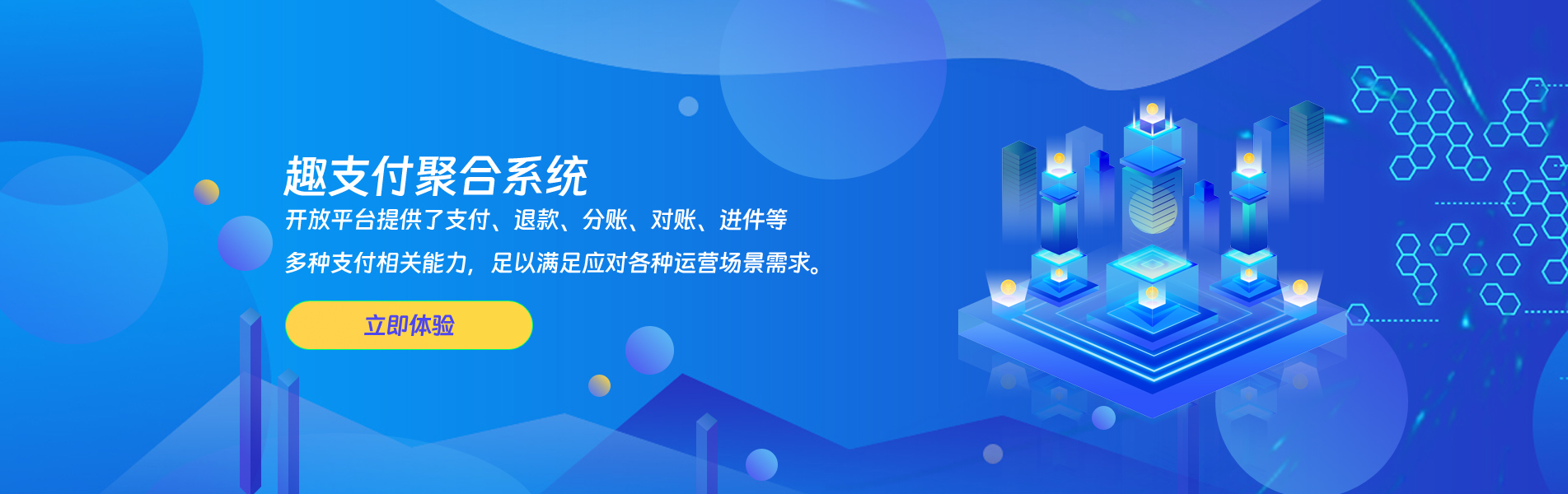 趣支付聚合系统

开放平台提供了支付、退款、分账、对账、进件等

多种支付相关能力，足以满足应对各种运营场景需求。

立即体验